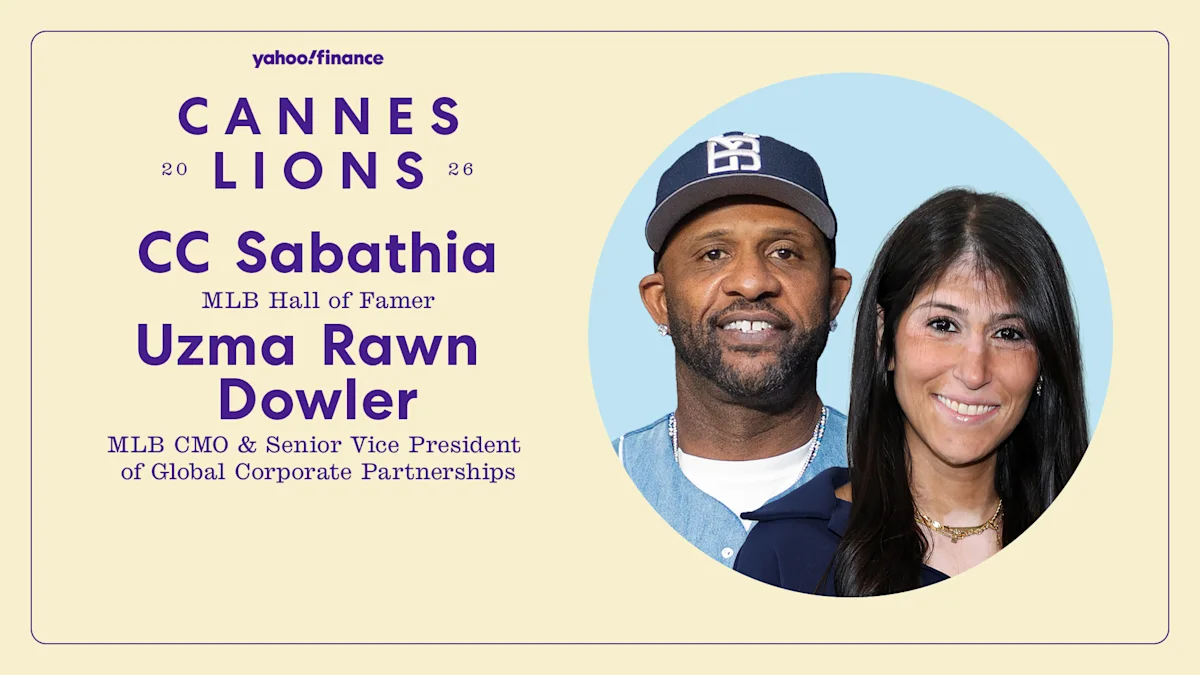 yahoo!finance

CANNES
20 LIONS 26

CC Sabathia
MLB Hall of Famer

Uzma Rawn Dowler
MLB CMO & Senior Vice President of Global Corporate Partnerships